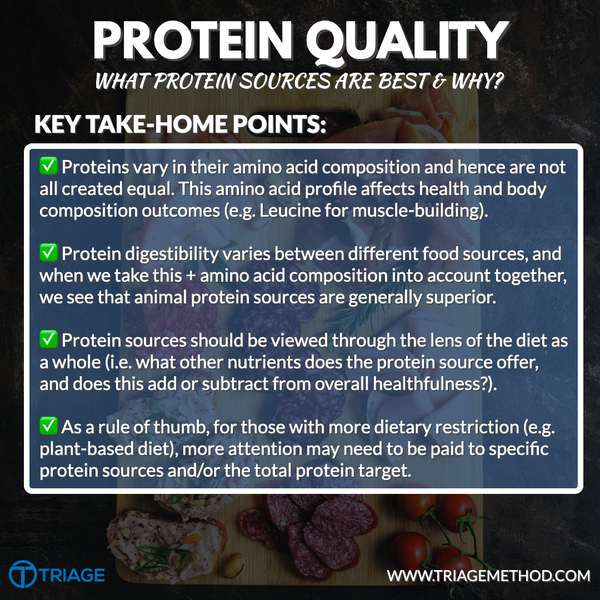 PROTEIN QUALITY

WHAT PROTEIN SOURCES ARE BEST & WHY?

KEY TAKE-HOME POINTS:

✅ Proteins vary in their amino acid composition and hence are not all created equal. This amino acid profile affects health and body composition outcomes (e.g. Leucine for muscle-building).

✅ Protein digestibility varies between different food sources, and when we take this + amino acid composition into account together, we see that animal protein sources are generally superior.

✅ Protein sources should be viewed through the lens of the diet as a whole (i.e. what other nutrients does the protein source offer, and does this add or subtract from overall healthfulness?).

✅ As a rule of thumb, for those with more dietary restriction (e.g. plant-based diet), more attention may need to be paid to specific protein sources and/or the total protein target.

TRIAGE

WWW.TRIAGEMETHOD.COM